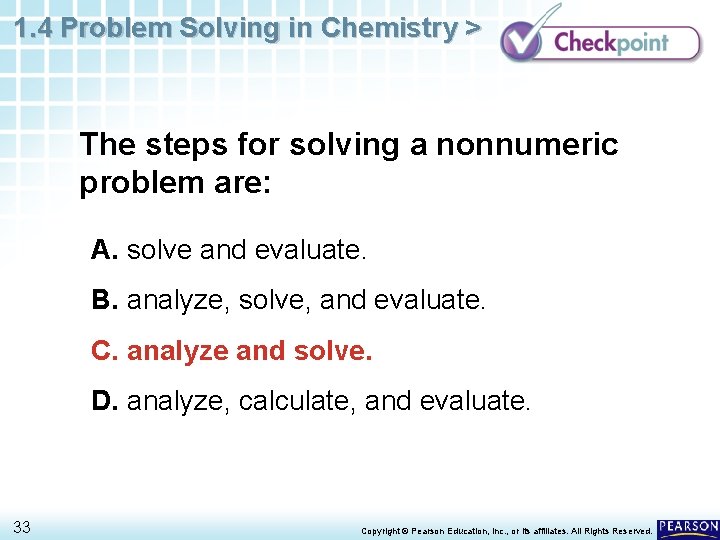 1.4 Problem Solving in Chemistry >

Checkpoint

The steps for solving a nonnumeric problem are:

A. solve and evaluate.

B. analyze, solve, and evaluate.

C. analyze and solve.

D. analyze, calculate, and evaluate.

33

Copyright © Pearson Education, Inc., or its affiliates. All Rights Reserved.

PEARSON